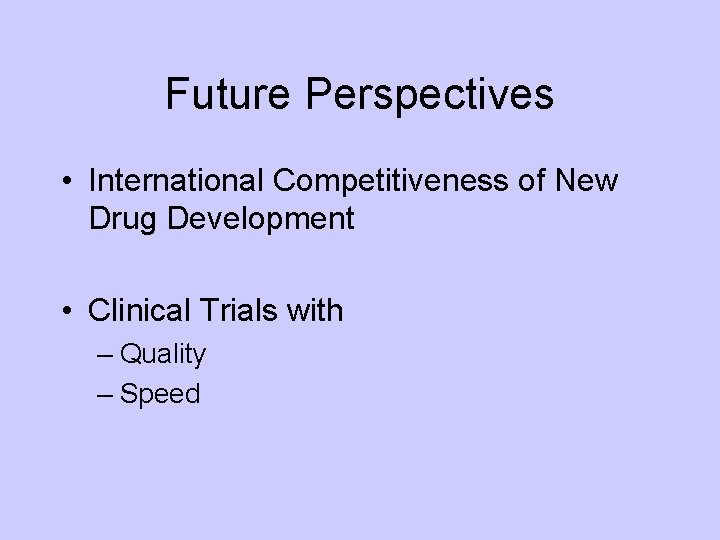 Future Perspectives

• International Competitiveness of New Drug Development

• Clinical Trials with
– Quality
– Speed